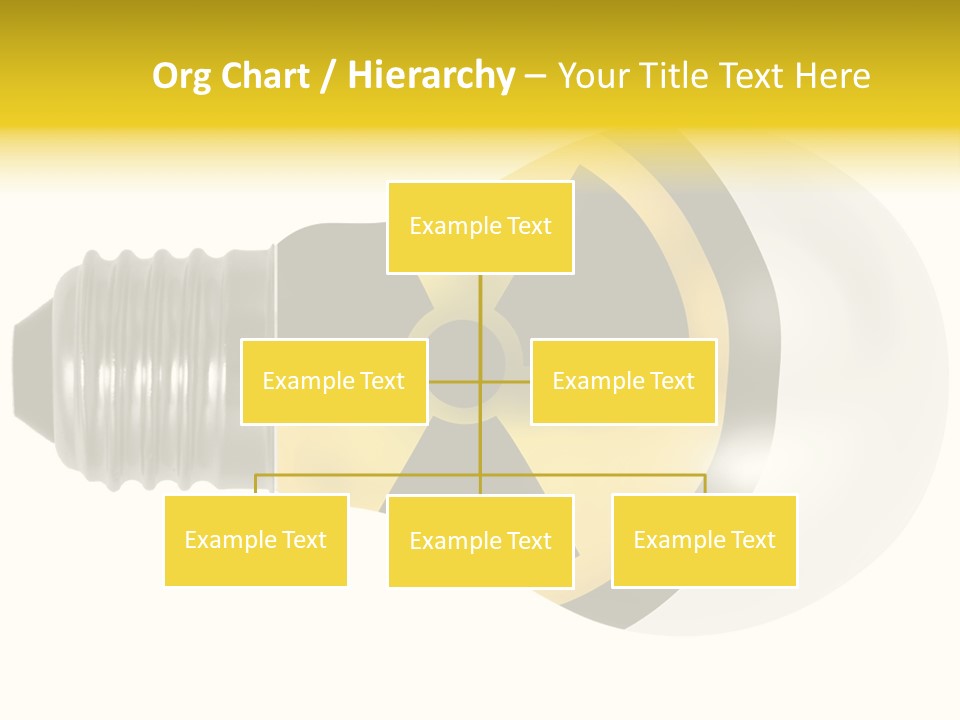 Org Chart / Hierarchy – Your Title Text Here

Example Text

Example Text

Example Text

Example Text

Example Text

Example Text